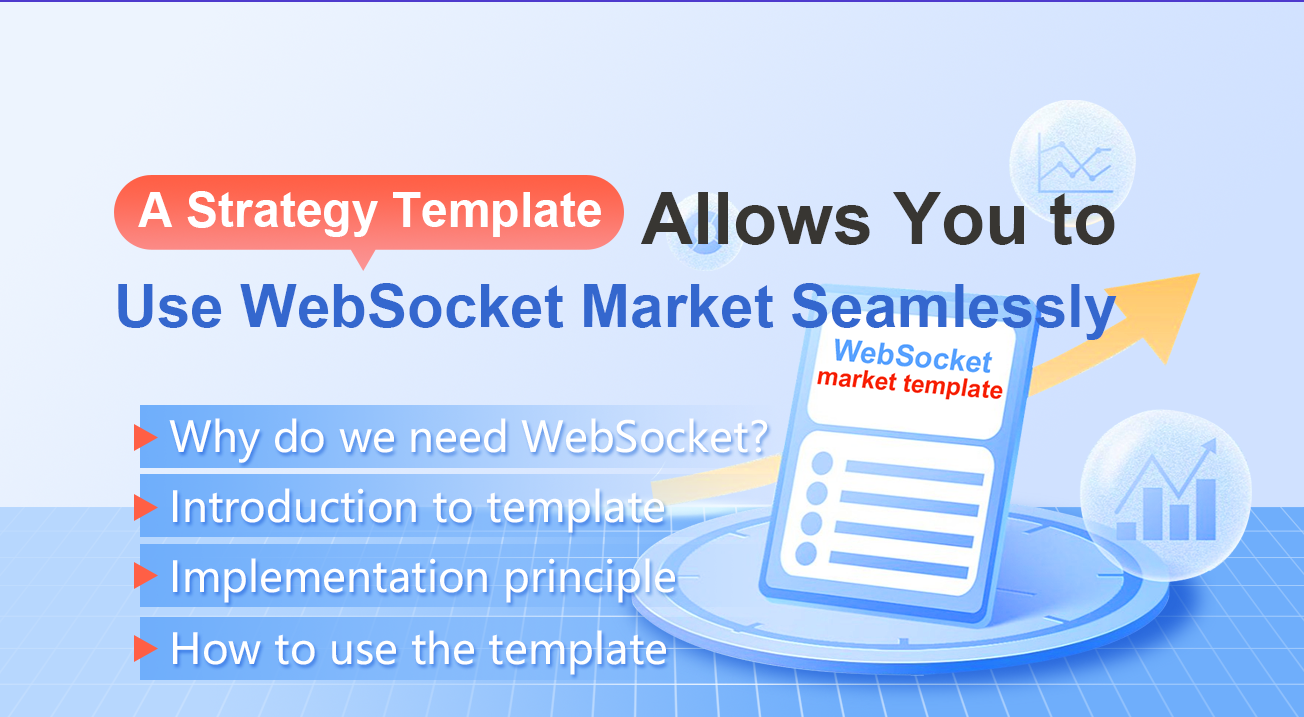 A Strategy Template Allows You to
Use WebSocket Market Seamlessly

WebSocket
market template

Why do we need WebSocket?
Introduction to template
Implementation principle
How to use the template